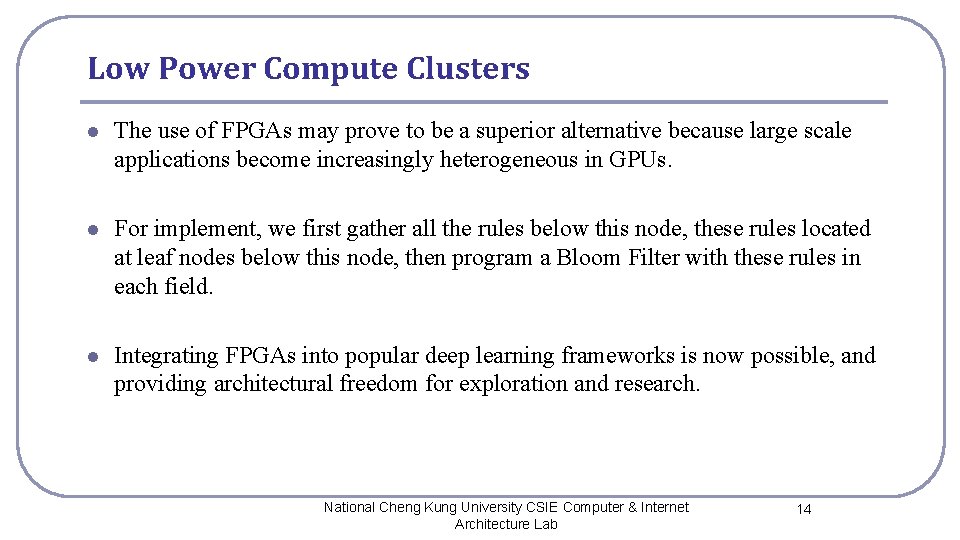 Low Power Compute Clusters

- The use of FPGAs may prove to be a superior alternative because large scale applications become increasingly heterogeneous in GPUs.

- For implement, we first gather all the rules below this node, these rules located at leaf nodes below this node, then program a Bloom Filter with these rules in each field.

- Integrating FPGAs into popular deep learning frameworks is now possible, and providing architectural freedom for exploration and research.

National Cheng Kung University CSIE Computer & Internet Architecture Lab

14